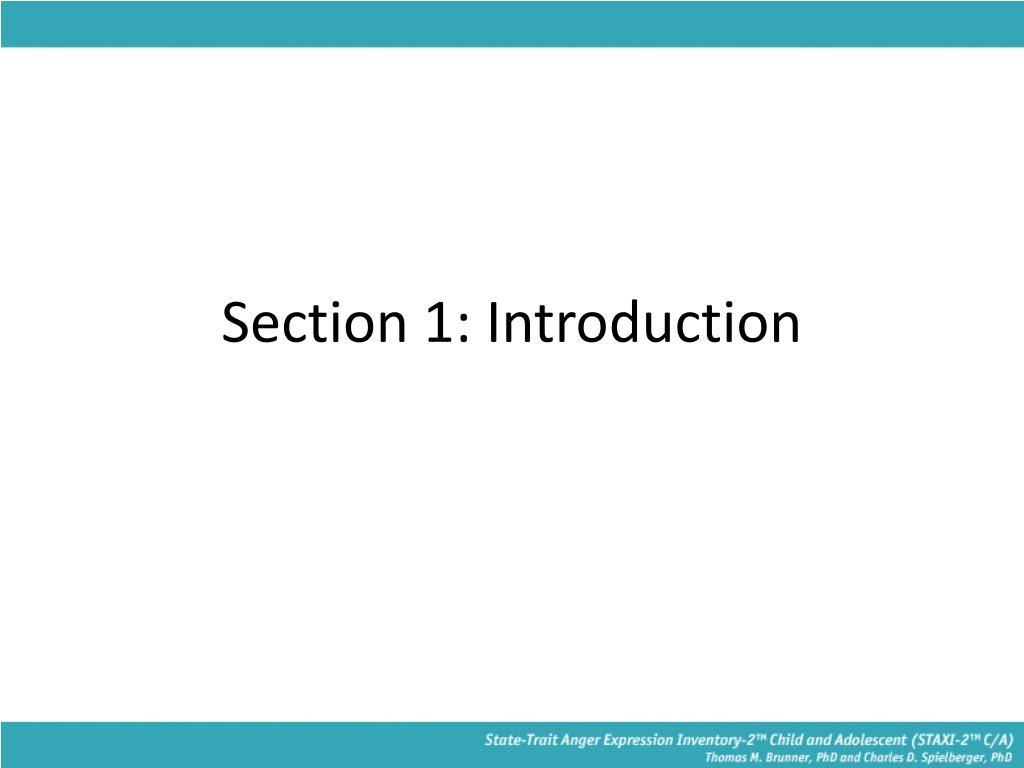 Section 1: Introduction

State-Trait Anger Expression Inventory-2™ Child and Adolescent (STAXI-2™ C/A)
Thomas M. Brunner, PhD and Charles D. Spielberger, PhD